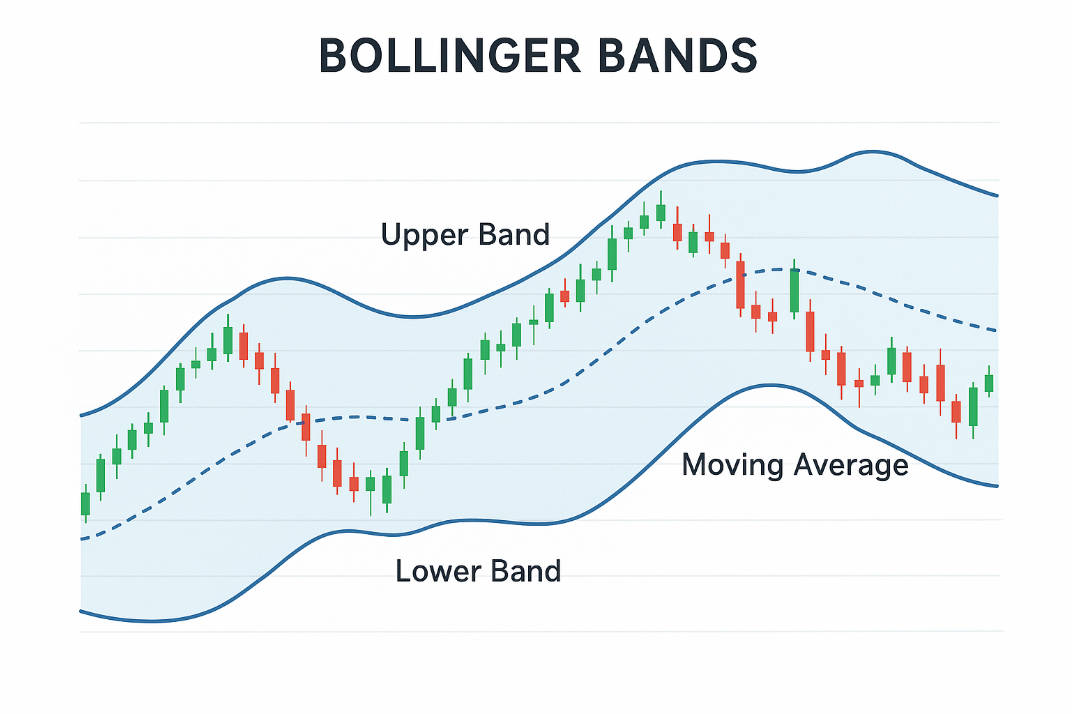 BOLLINGER BANDS

Upper Band

Moving Average

Lower Band